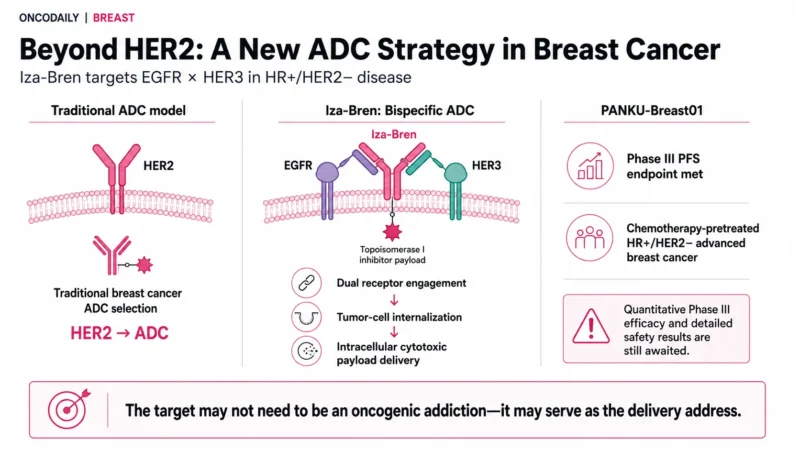 ONCODAILY | BREAST

Beyond HER2: A New ADC Strategy in Breast Cancer

Iza-Bren targets EGFR × HER3 in HR+/HER2− disease

Traditional ADC model

HER2

Traditional breast cancer ADC selection

HER2 → ADC

Iza-Bren: Bispecific ADC

Iza-Bren

EGFR

HER3

Topoisomerase I inhibitor payload

Dual receptor engagement

↓

Tumor-cell internalization

↓

Intracellular cytotoxic payload delivery

PANKU-Breast01

Phase III PFS endpoint met

Chemotherapy-pretreated HR+/HER2− advanced breast cancer

Quantitative Phase III efficacy and detailed safety results are still awaited.

The target may not need to be an oncogenic addiction—it may serve as the delivery address.